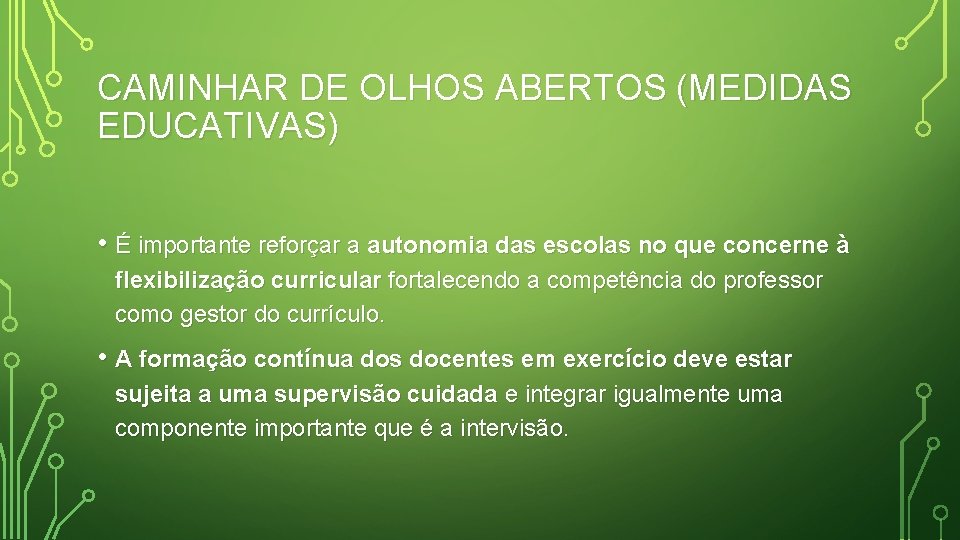 CAMINHAR DE OLHOS ABERTOS (MEDIDAS EDUCATIVAS)

• É importante reforçar a autonomia das escolas no que concerne à flexibilização curricular fortalecendo a competência do professor como gestor do currículo.

• A formação contínua dos docentes em exercício deve estar sujeita a uma supervisão cuidada e integrar igualmente uma componente importante que é a intervisão.